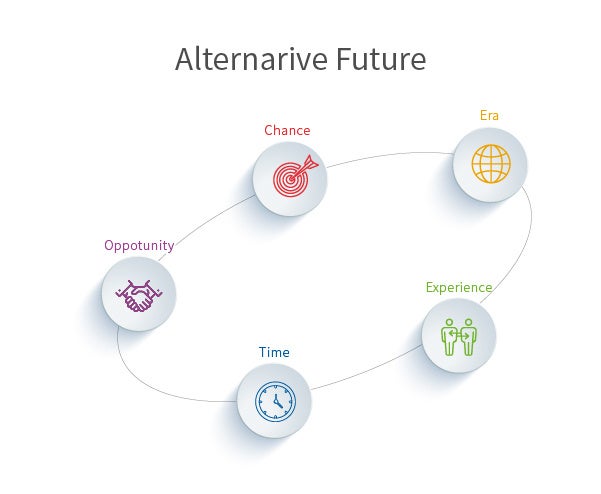 Alternarive Future

Chance

Era

Oppotunity

Experience

Time